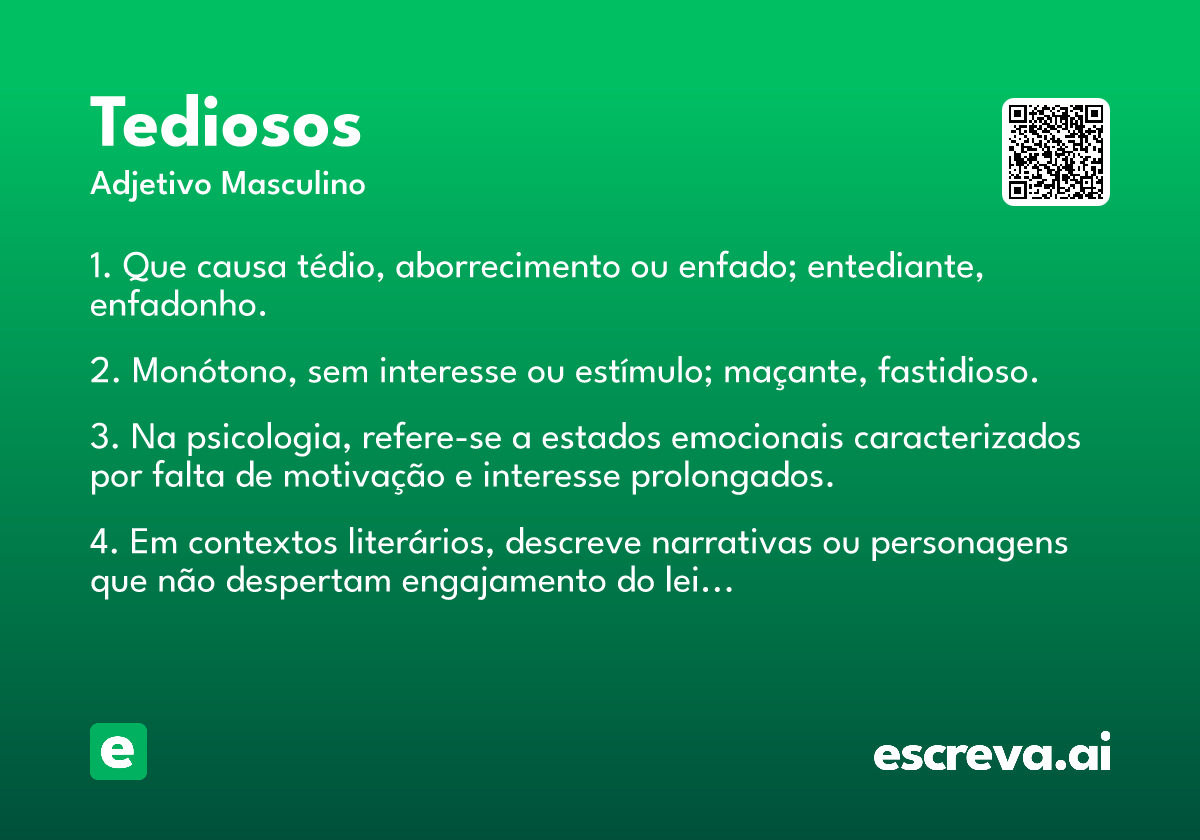 Tediosos
Adjetivo Masculino

1. Que causa tédio, aborrecimento ou enfado; entediante, enfadonho.

2. Monótono, sem interesse ou estímulo; maçante, fastidioso.

3. Na psicologia, refere-se a estados emocionais caracterizados por falta de motivação e interesse prolongados.

4. Em contextos literários, descreve narrativas ou personagens que não despertam engajamento do lei…

e

escreva.ai